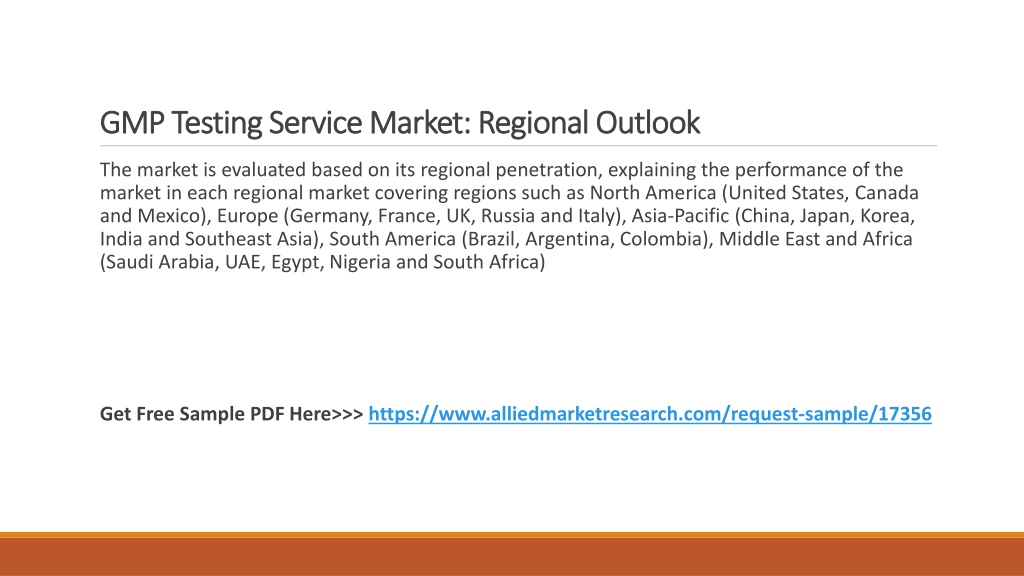 GMP Testing Service Market: Regional Outlook

The market is evaluated based on its regional penetration, explaining the performance of the market in each regional market covering regions such as North America (United States, Canada and Mexico), Europe (Germany, France, UK, Russia and Italy), Asia-Pacific (China, Japan, Korea, India and Southeast Asia), South America (Brazil, Argentina, Colombia), Middle East and Africa (Saudi Arabia, UAE, Egypt, Nigeria and South Africa)

Get Free Sample PDF Here>>> https://www.alliedmarketresearch.com/request-sample/17356